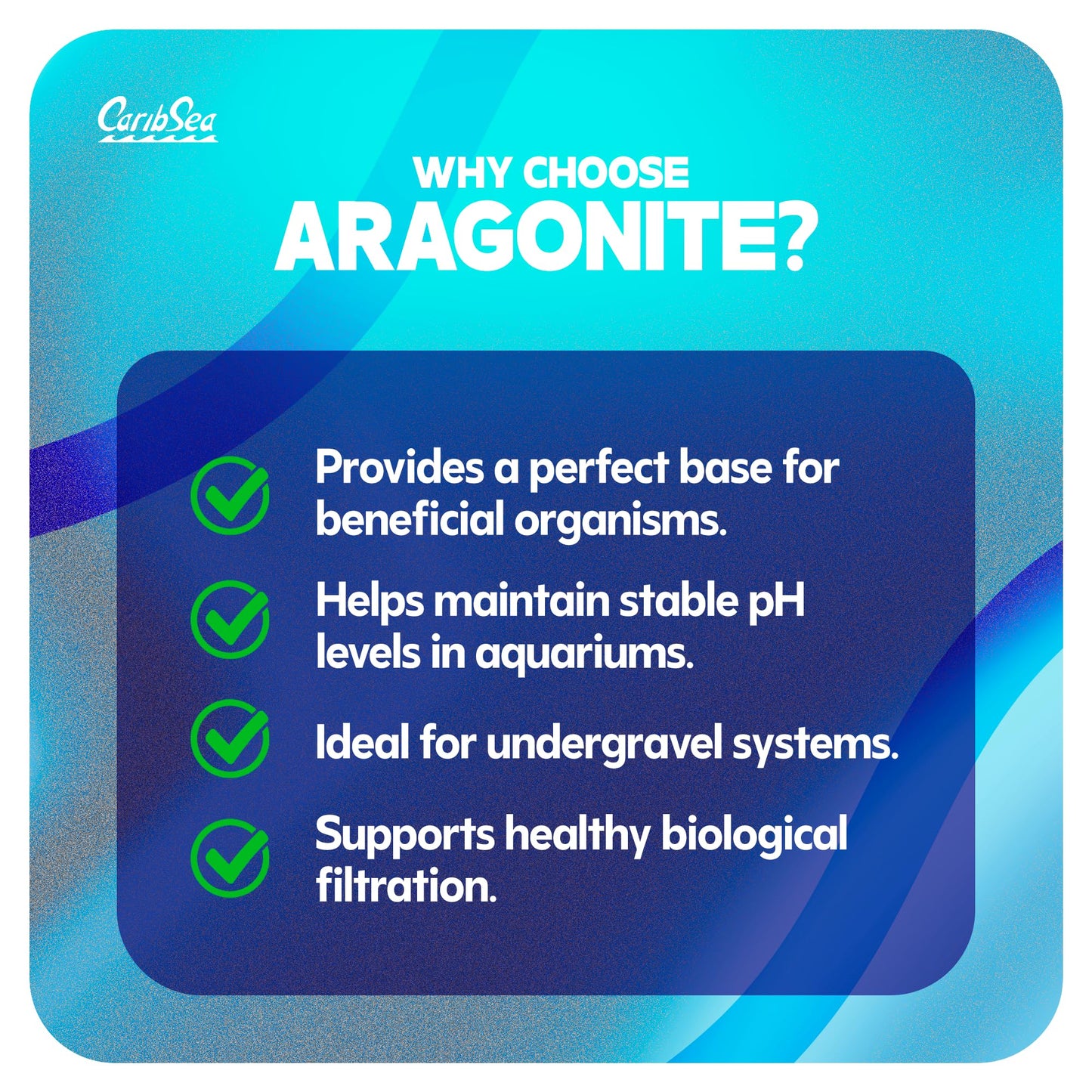 CaribSea

WHY CHOOSE
ARAGONITE?

Provides a perfect base for beneficial organisms.

Helps maintain stable pH levels in aquariums.

Ideal for undergravel systems.

Supports healthy biological filtration.